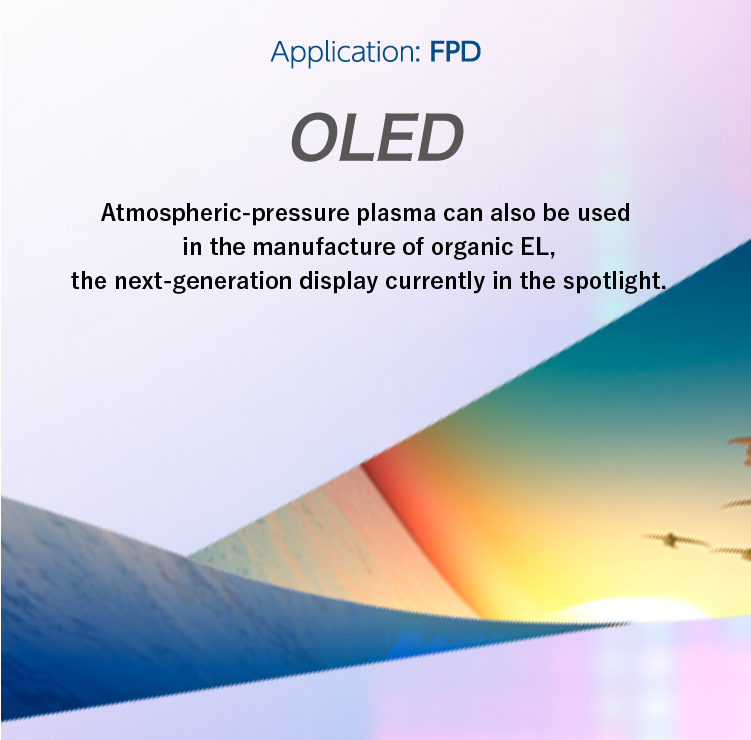 Application: FPD

OLED

Atmospheric-pressure plasma can also be used in the manufacture of organic EL, the next-generation display currently in the spotlight.